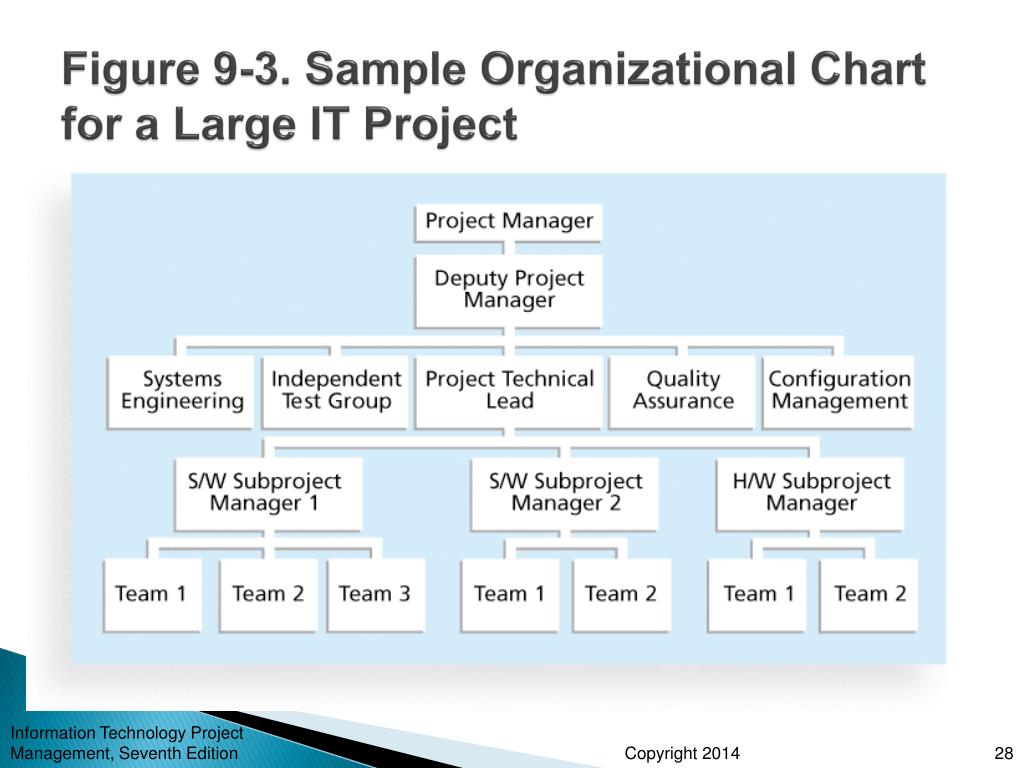 Figure 9-3. Sample Organizational Chart for a Large IT Project

Project Manager

Deputy Project Manager

Systems Engineering

Independent Test Group

Project Technical Lead

Quality Assurance

Configuration Management

S/W Subproject Manager 1

S/W Subproject Manager 2

H/W Subproject Manager

Team 1

Team 2

Team 3

Team 1

Team 2

Team 1

Team 2

Information Technology Project Management, Seventh Edition

Copyright 2014

28